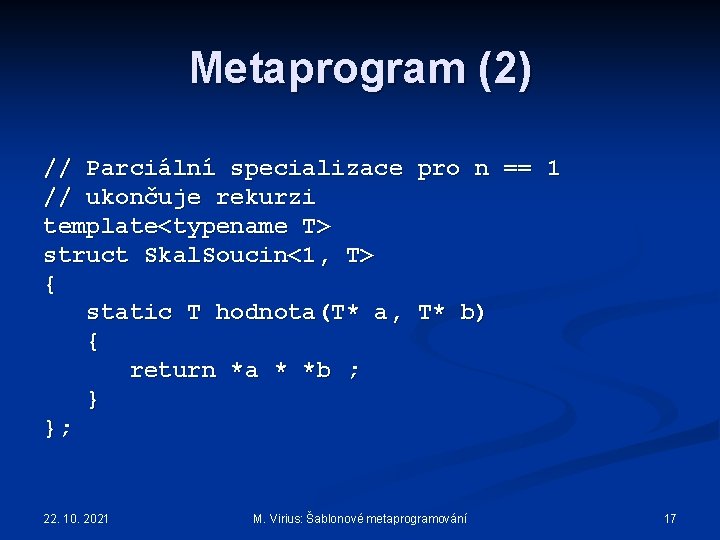 Metaprogram (2)

// Parciální specializace pro n == 1
// ukončuje rekurzi
template<typename T>
struct SkalSoucin<1, T>
{
   static T hodnota(T* a, T* b)
   {
      return *a * *b ;
   }
};

22. 10. 2021

M. Virius: Šablonové metaprogramování

17